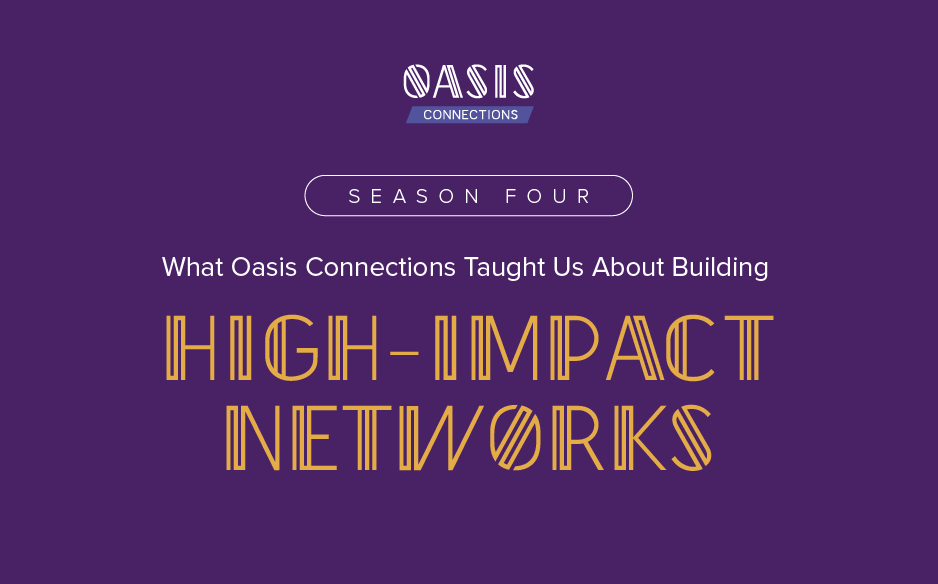 OASIS
CONNECTIONS

SEASON FOUR

What Oasis Connections Taught Us About Building

HIGH-IMPACT NETWORKS